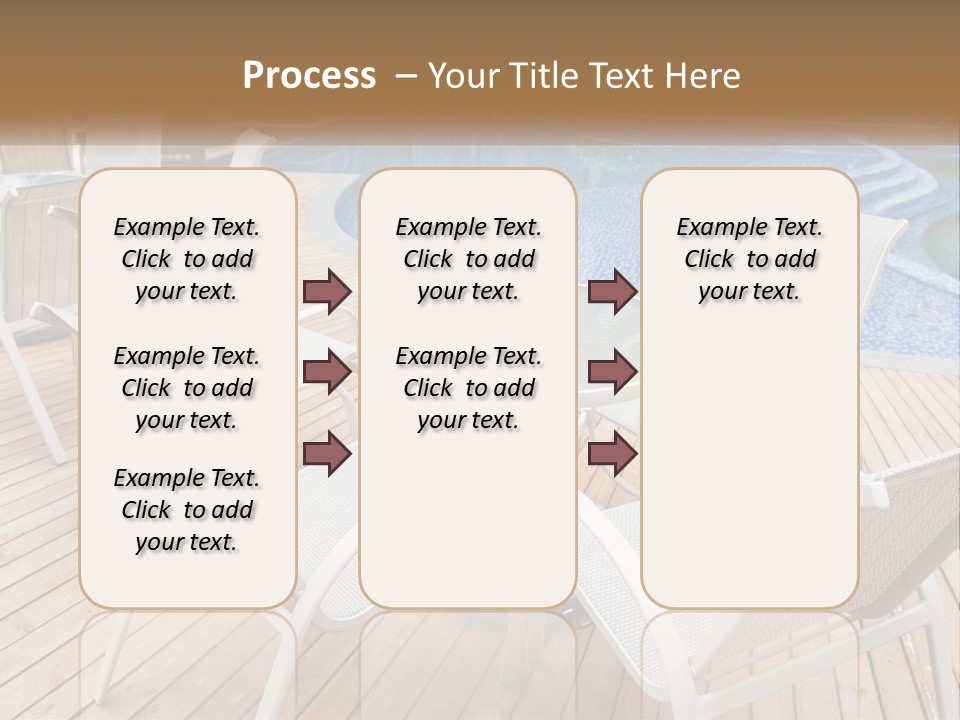 Process – Your Title Text Here

Example Text. Click to add your text.

Example Text. Click to add your text.

Example Text. Click to add your text.

Example Text. Click to add your text.

Example Text. Click to add your text.

Example Text. Click to add your text.